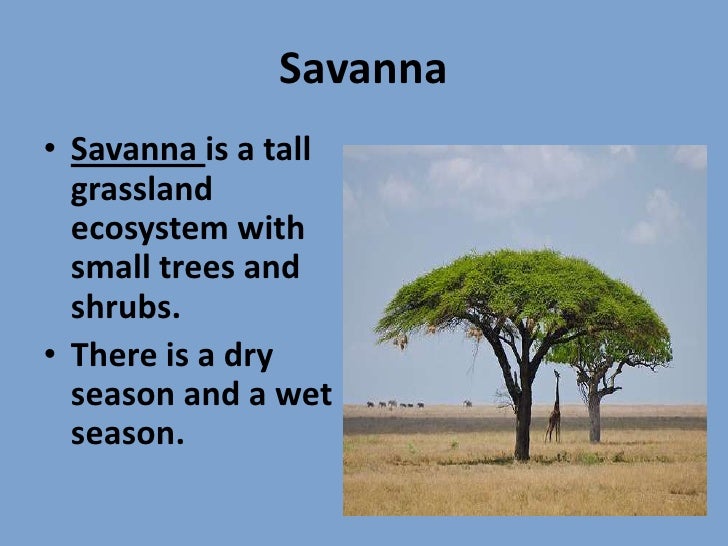 Savanna

• Savanna is a tall grassland ecosystem with small trees and shrubs.
• There is a dry season and a wet season.